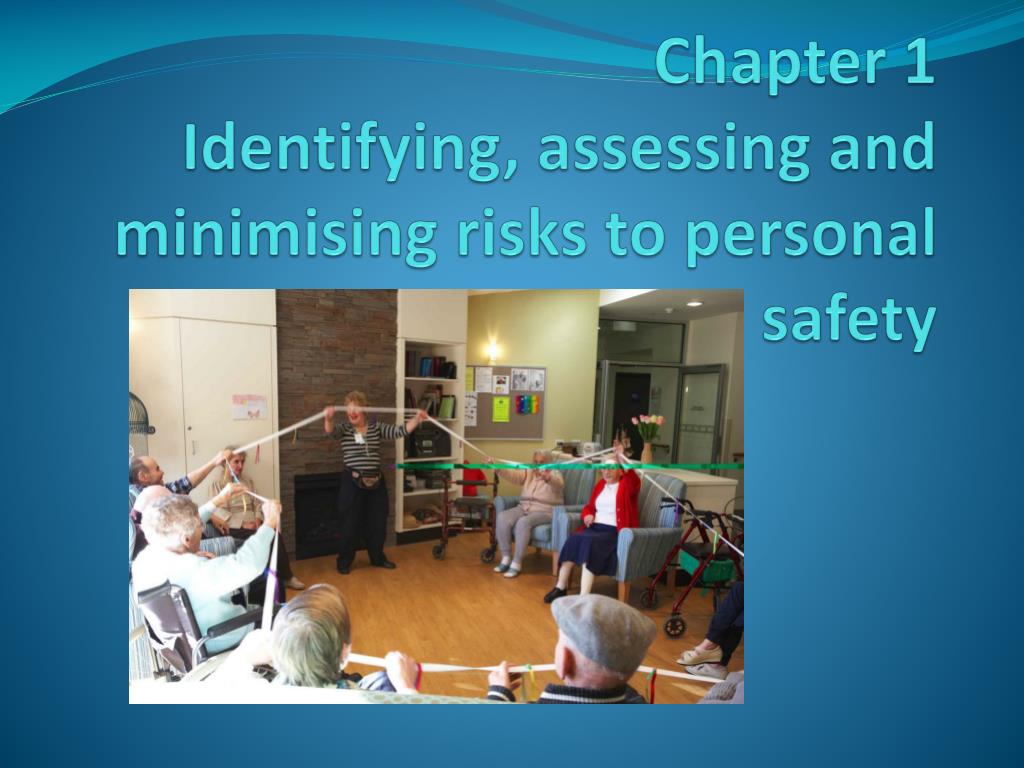 Chapter 1
Identifying, assessing and minimising risks to personal safety